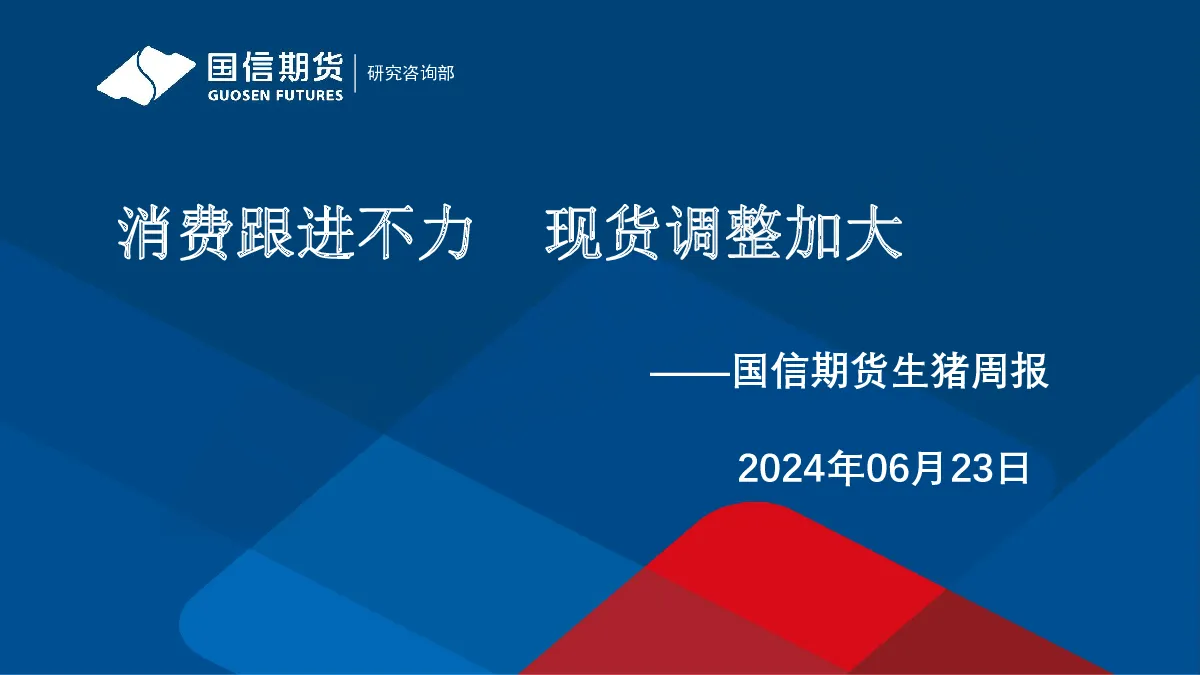 国信期货
GUOSEN FUTURES
研究咨询部

消费跟进不力　现货调整加大

——国信期货生猪周报

2024年06月23日